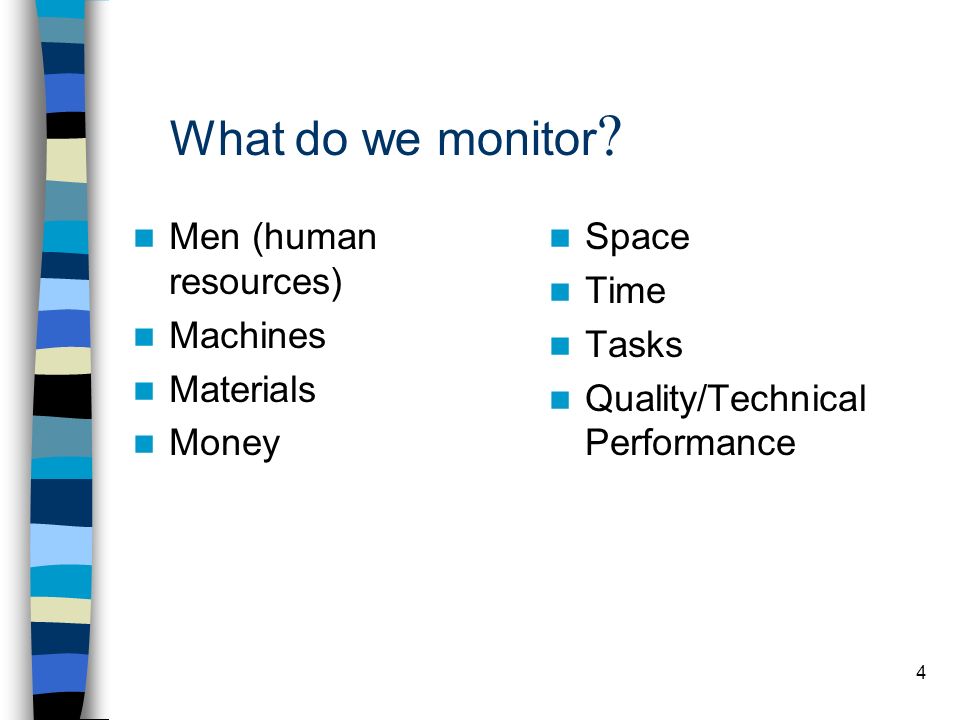 What do we monitor?

- Men (human resources)
- Machines
- Materials
- Money

- Space
- Time
- Tasks
- Quality/Technical Performance

4